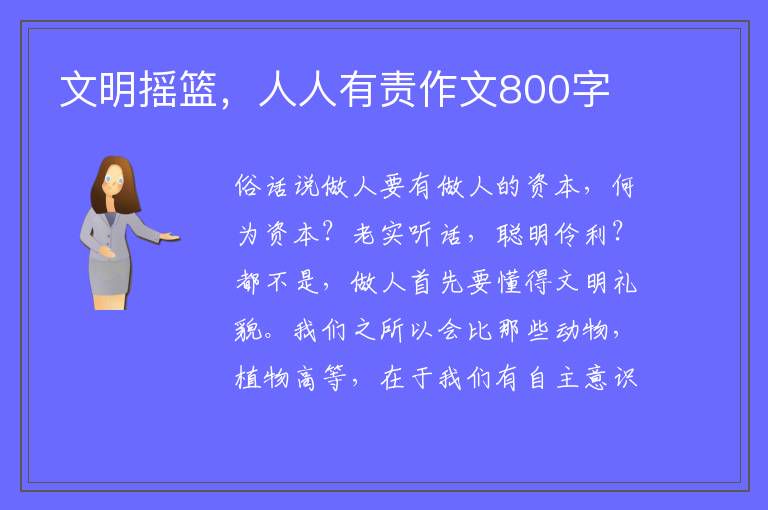 文明摇篮，人人有责作文800字

俗话说做人要有做人的资本，何为资本？老实听话，聪明伶利？都不是，做人首先要懂得文明礼貌。我们之所以会比那些动物，植物高等，在于我们有自主意识